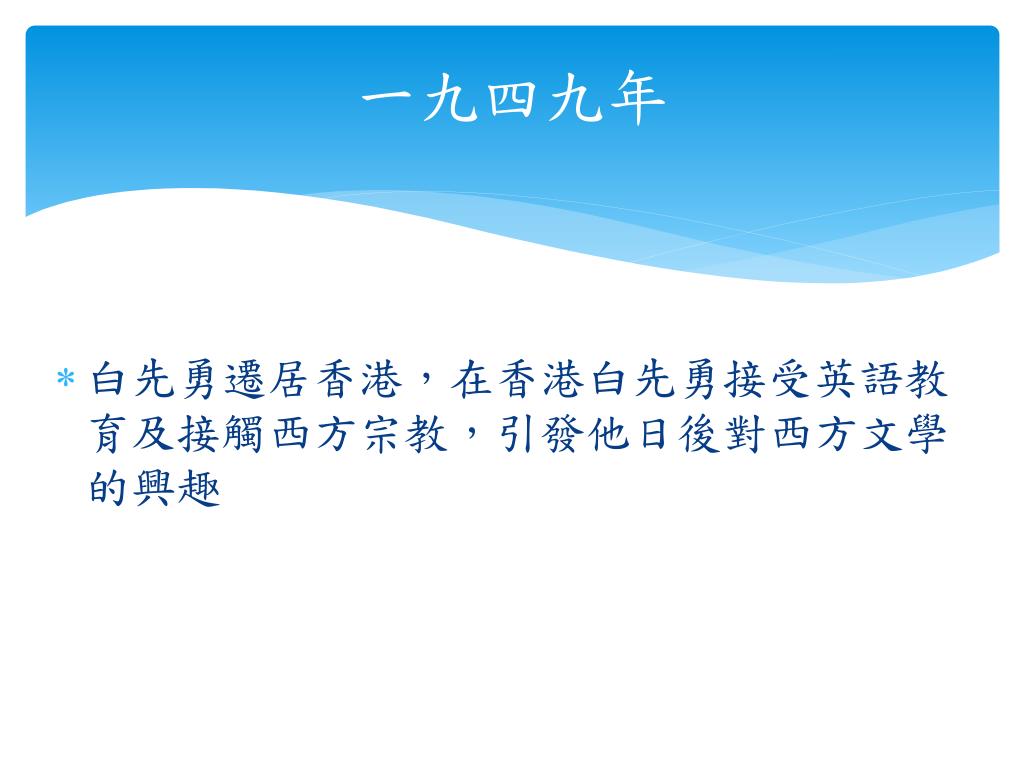 一九四九年

* 白先勇遷居香港，在香港白先勇接受英語教育及接觸西方宗教，引發他日後對西方文學的興趣